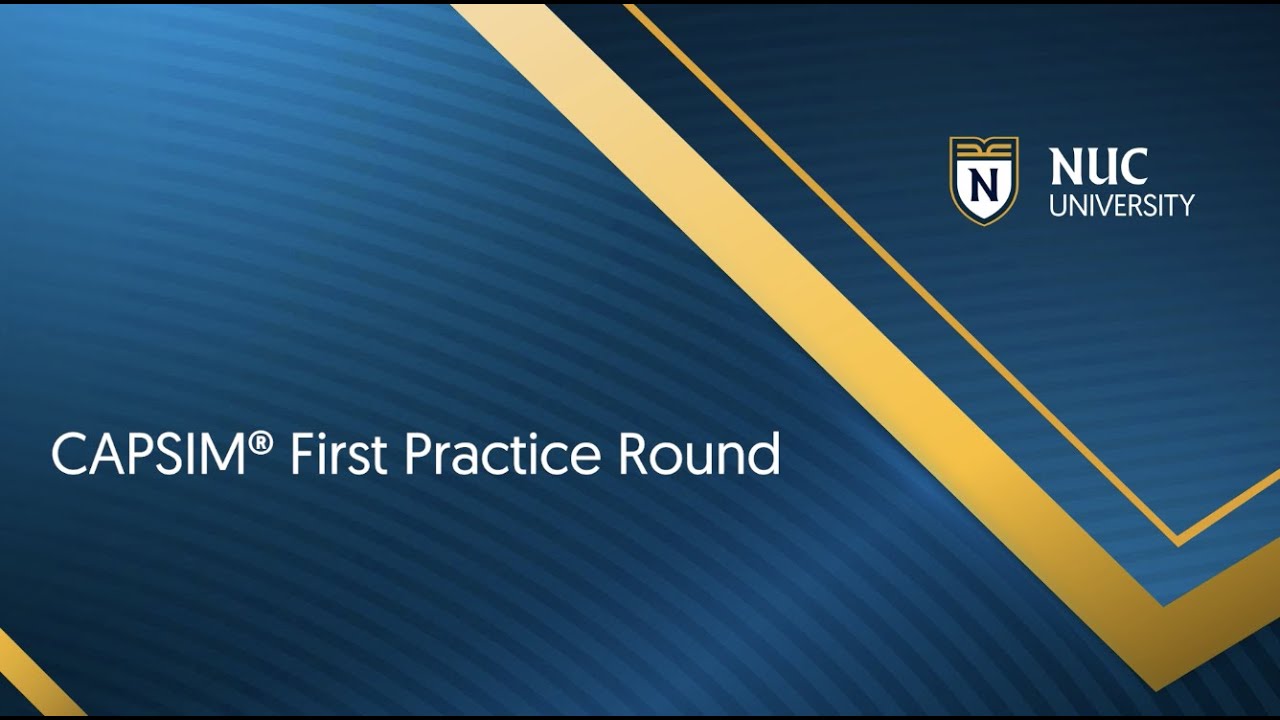 N

NUC
UNIVERSITY

CAPSIM® First Practice Round